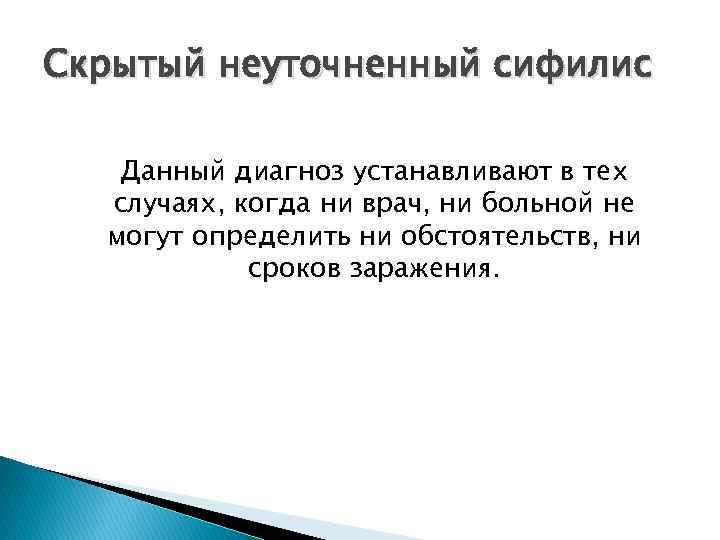 Скрытый неуточненный сифилис

Данный диагноз устанавливают в тех случаях, когда ни врач, ни больной не могут определить ни обстоятельств, ни сроков заражения.